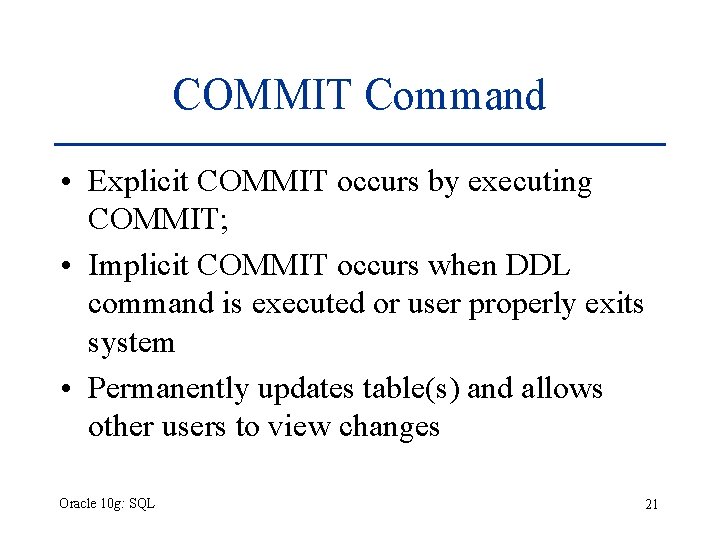 COMMIT Command

• Explicit COMMIT occurs by executing COMMIT;
• Implicit COMMIT occurs when DDL command is executed or user properly exits system
• Permanently updates table(s) and allows other users to view changes

Oracle 10g: SQL

21